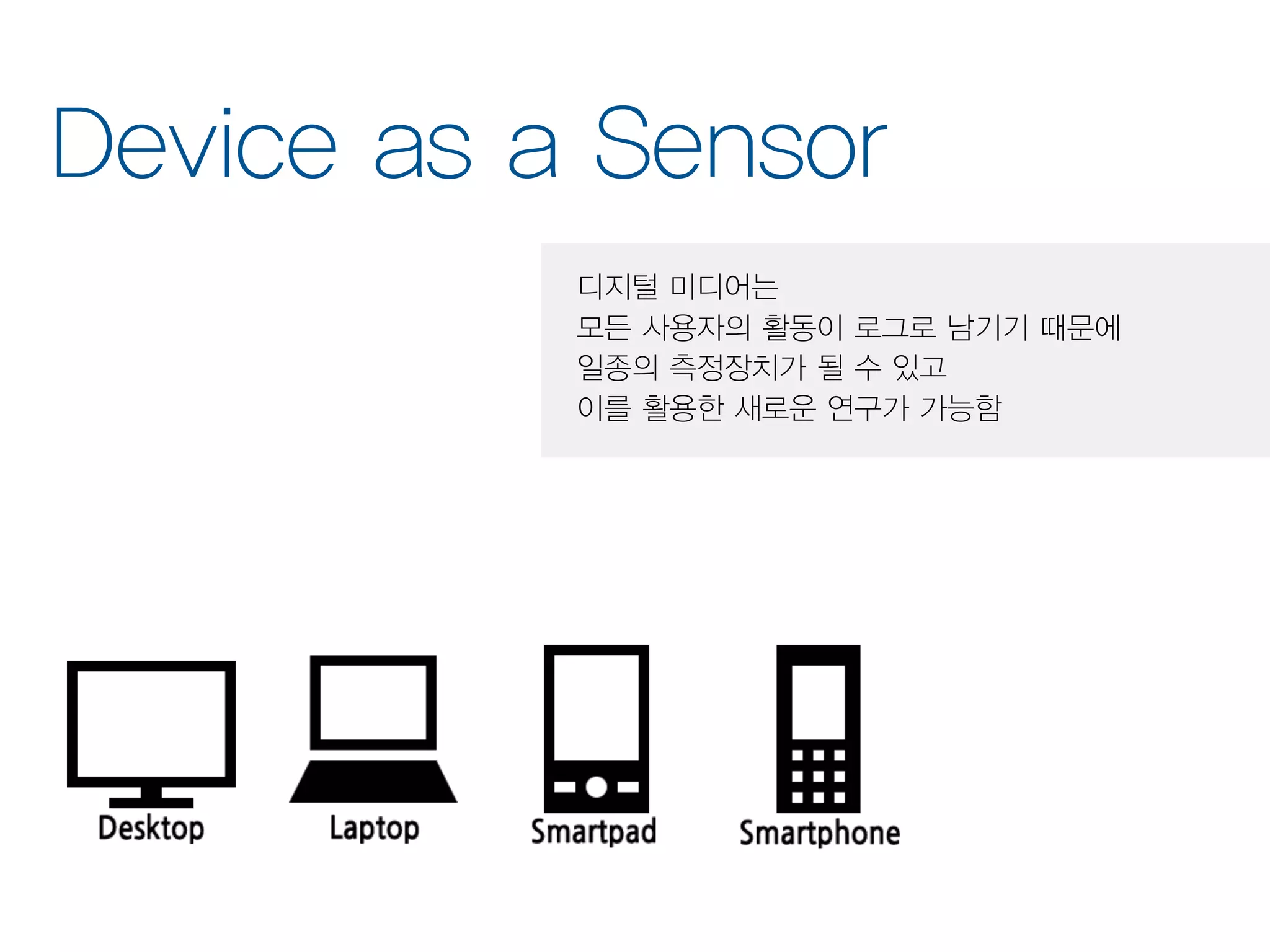 Device as a Sensor

디지털 미디어는
모든 사용자의 활동이 로그로 남기기 때문에
일종의 측정장치가 될 수 있고
이를 활용한 새로운 연구가 가능함

Desktop

Laptop

Smartpad

Smartphone